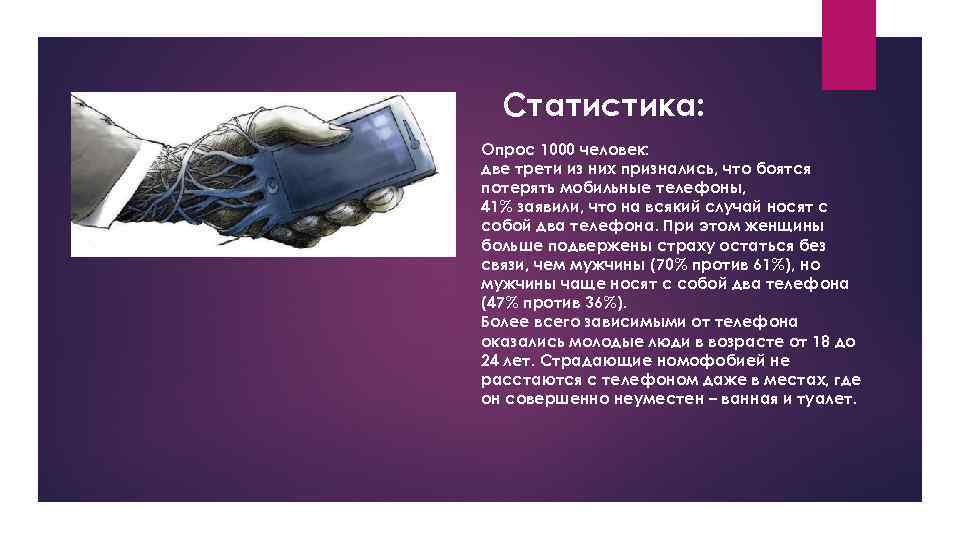 Статистика:

Опрос 1000 человек:
две трети из них признались, что боятся потерять мобильные телефоны,
41% заявили, что на всякий случай носят с собой два телефона. При этом женщины больше подвержены страху остаться без связи, чем мужчины (70% против 61%), но мужчины чаще носят с собой два телефона (47% против 36%).
Более всего зависимыми от телефона оказались молодые люди в возрасте от 18 до 24 лет. Страдающие номофобией не расстаются с телефоном даже в местах, где он совершенно неуместен – ванная и туалет.